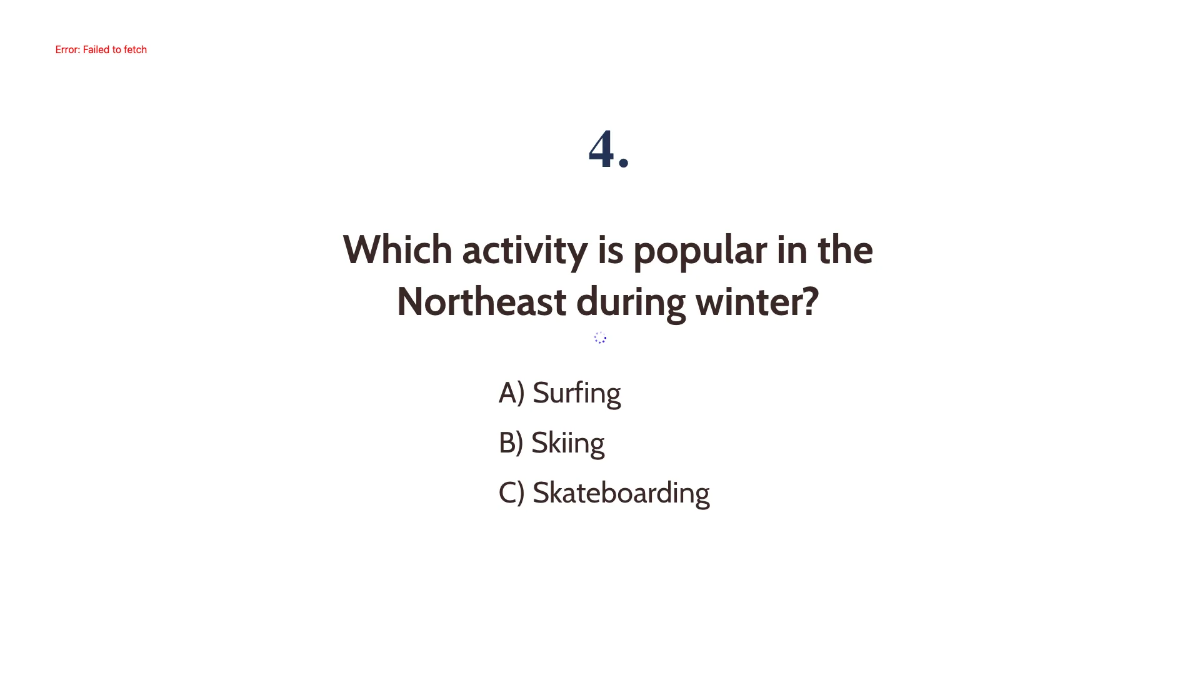 Error: Failed to fetch

4.

Which activity is popular in the Northeast during winter?

A) Surfing

B) Skiing

C) Skateboarding